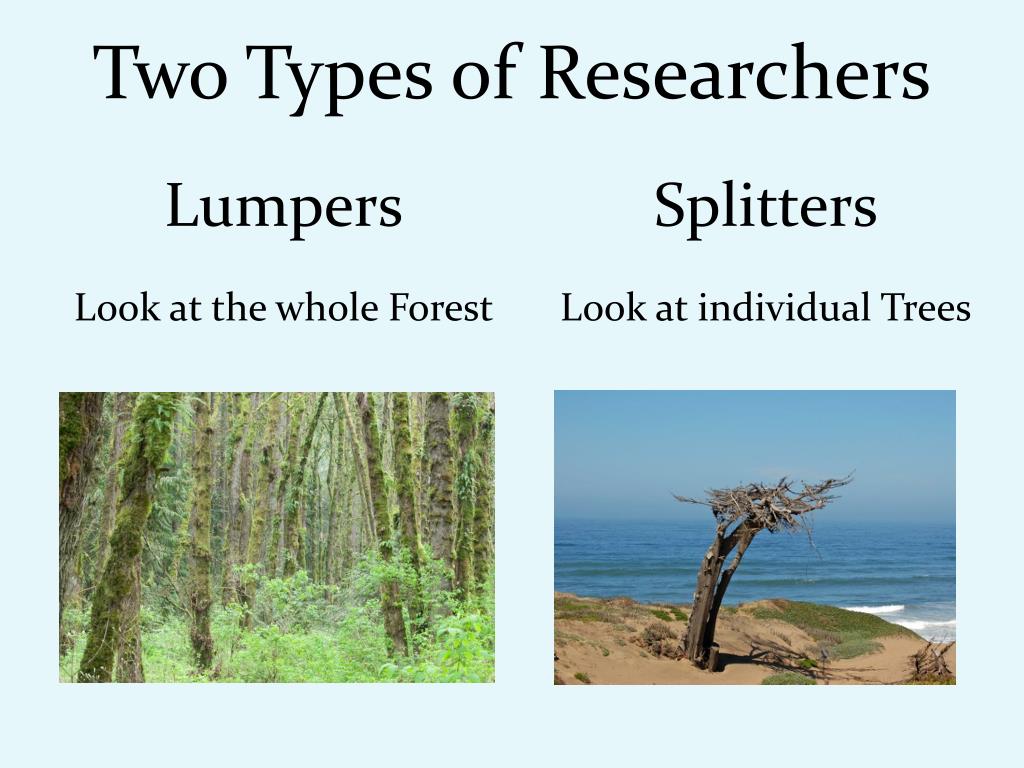 Two Types of Researchers

Lumpers

Look at the whole Forest

Splitters

Look at individual Trees